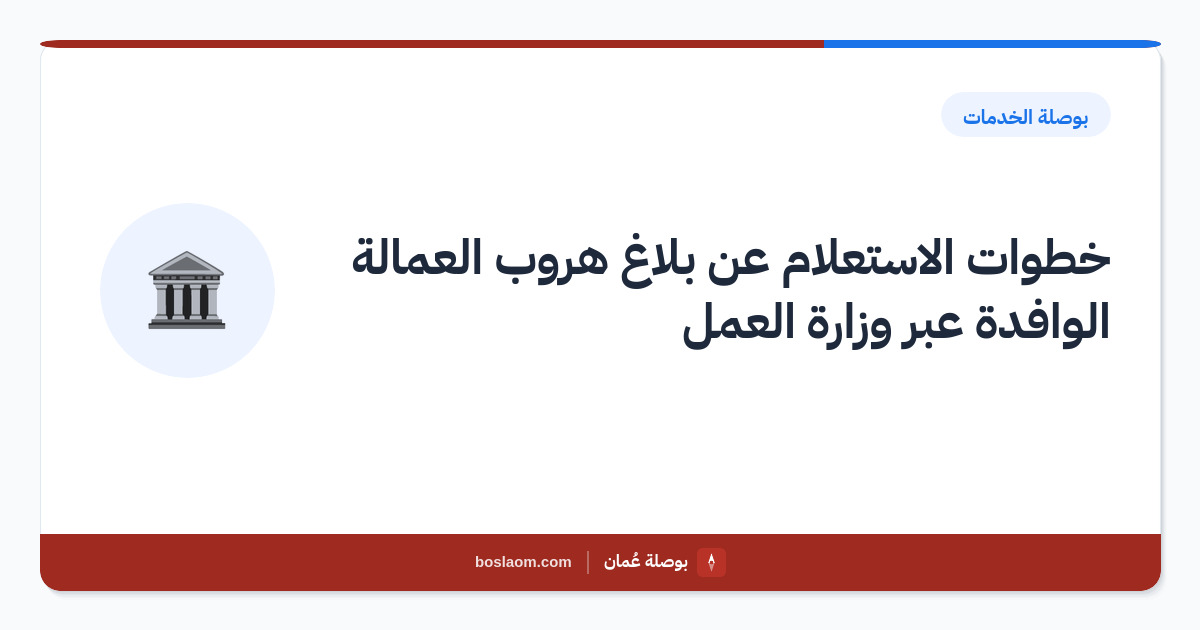 بوصلة الخدمات

خطوات الاستعلام عن بلاغ هروب العمالة الوافدة عبر وزارة العمل

بوصلة عُمان | boslaom.com